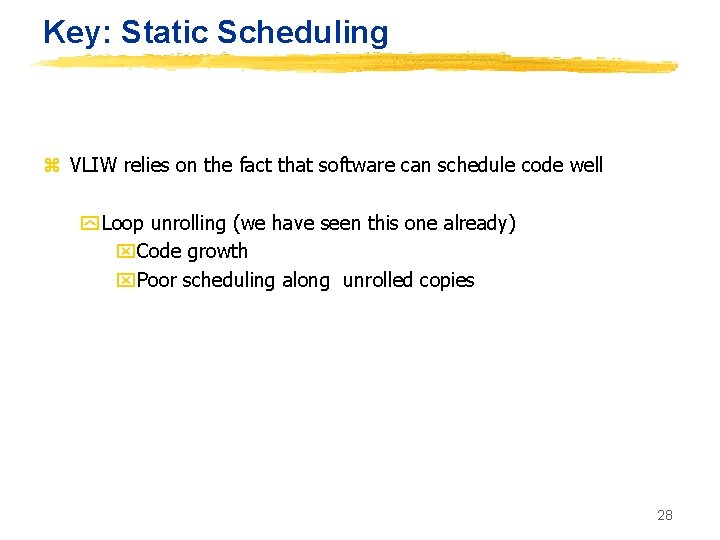 Key: Static Scheduling

VLIW relies on the fact that software can schedule code well

Loop unrolling (we have seen this one already)

Code growth

Poor scheduling along unrolled copies

28